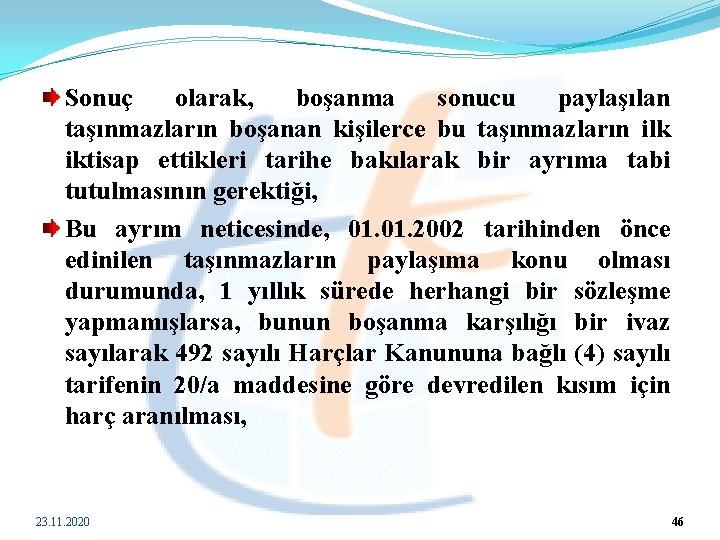 Sonuç olarak, boşanma sonucu paylaşılan taşınmazların boşanan kişilerce bu taşınmazların ilk iktisap ettikleri tarihe bakılarak bir ayrıma tabi tutulmasının gerektiği,

Bu ayrım neticesinde, 01.01.2002 tarihinden önce edinilen taşınmazların paylaşıma konu olması durumunda, 1 yıllık sürede herhangi bir sözleşme yapmamışlarsa, bunun boşanma karşılığı bir ivaz sayılarak 492 sayılı Harçlar Kanununa bağlı (4) sayılı tarifenin 20/a maddesine göre devredilen kısım için harç aranılması,

23.11.2020

46